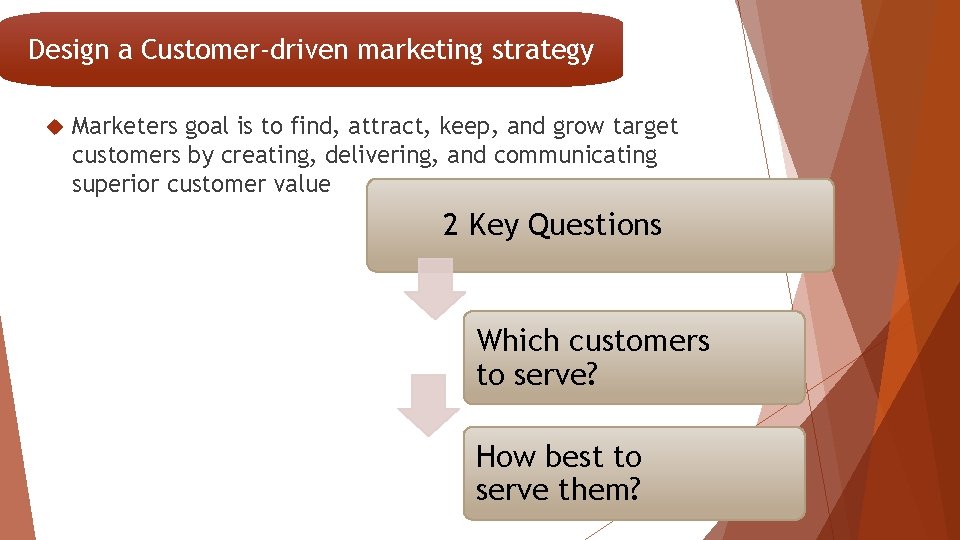 Design a Customer-driven marketing strategy

Marketers goal is to find, attract, keep, and grow target customers by creating, delivering, and communicating superior customer value

2 Key Questions

Which customers to serve?

How best to serve them?